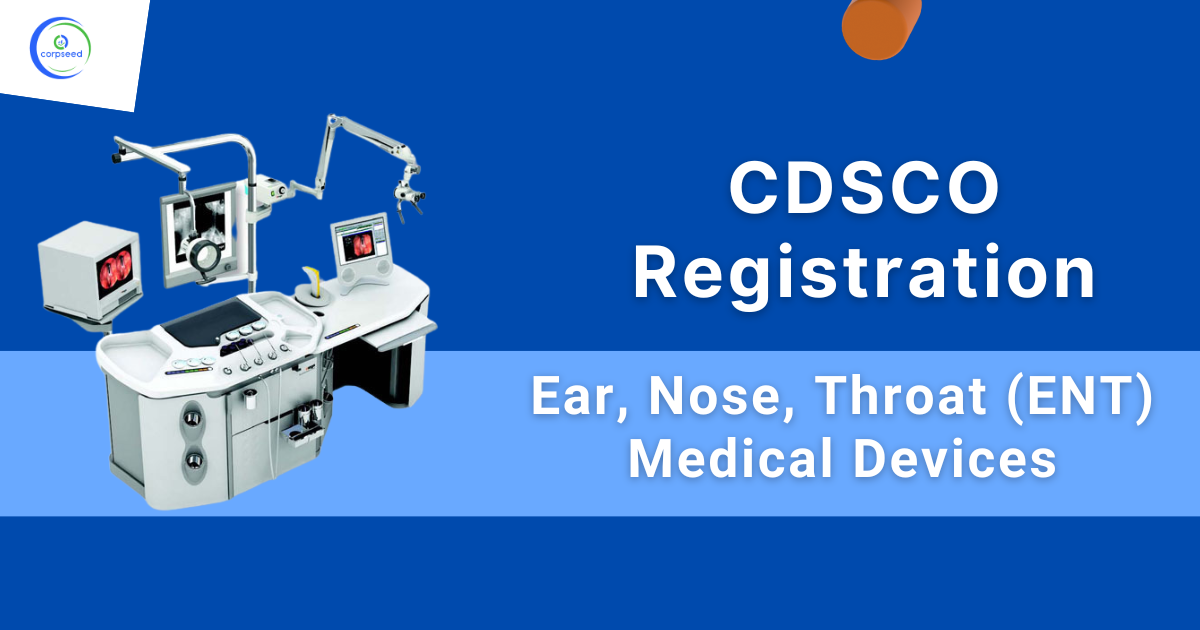 corpseed

CDSCO Registration

Ear, Nose, Throat (ENT) Medical Devices